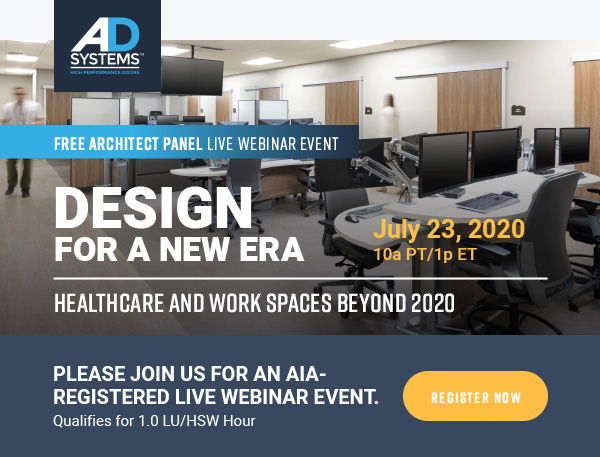 AD SYSTEMS™
HIGH PERFORMANCE DOORS

FREE ARCHITECT PANEL LIVE WEBINAR EVENT

DESIGN
FOR A NEW ERA

July 23, 2020
10a PT/1p ET

HEALTHCARE AND WORK SPACES BEYOND 2020

PLEASE JOIN US FOR AN AIA-REGISTERED LIVE WEBINAR EVENT.
Qualifies for 1.0 LU/HSW Hour

REGISTER NOW